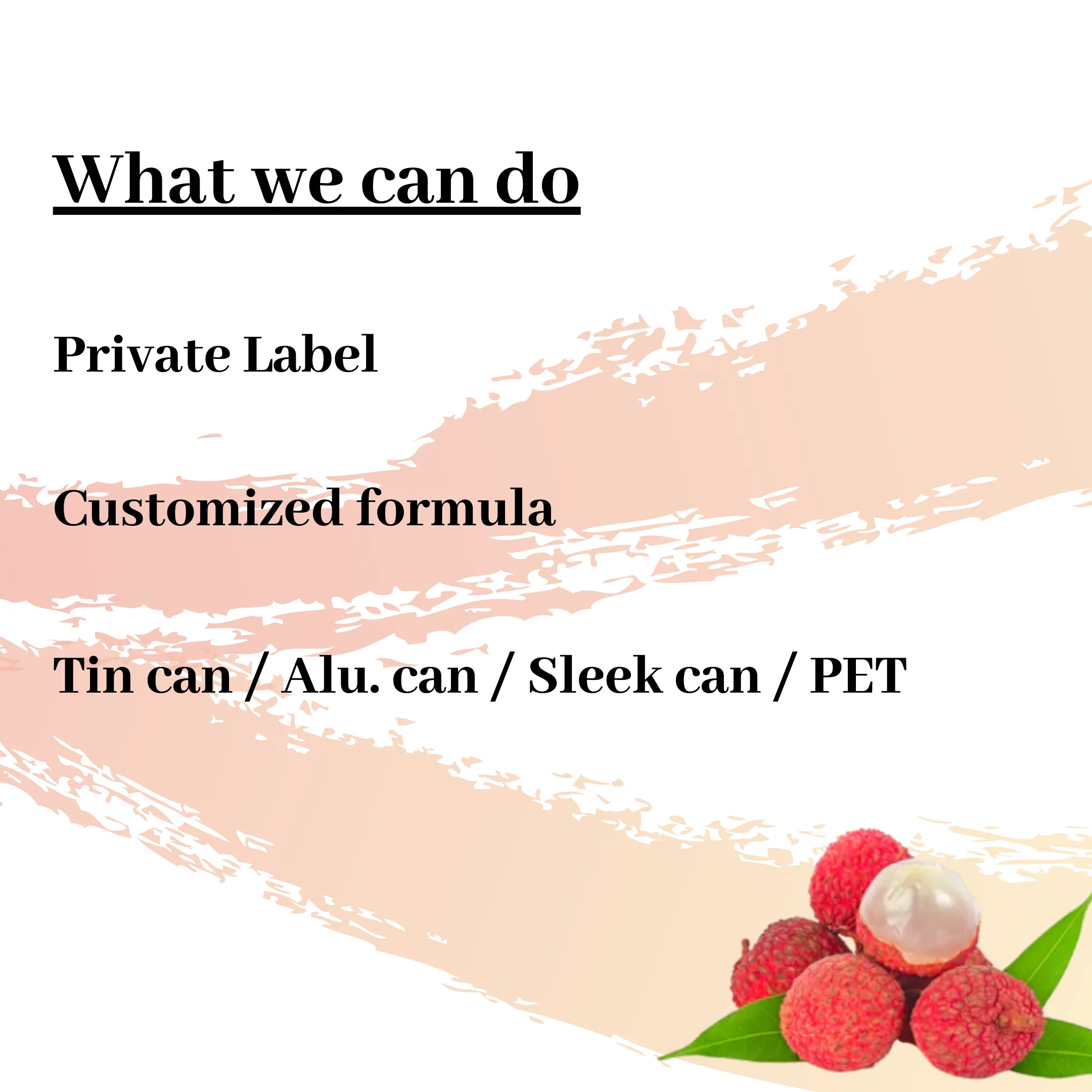 What we can do

Private Label

Customized formula

Tin can / Alu. can / Sleek can / PET